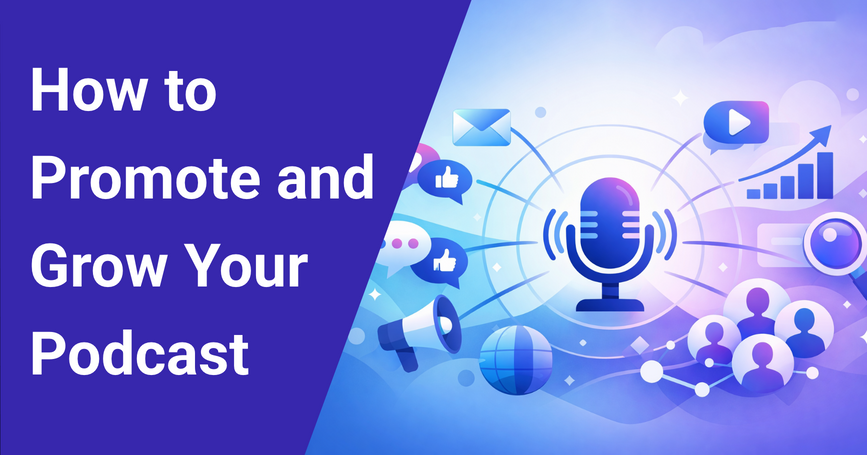 How to Promote and Grow Your Podcast